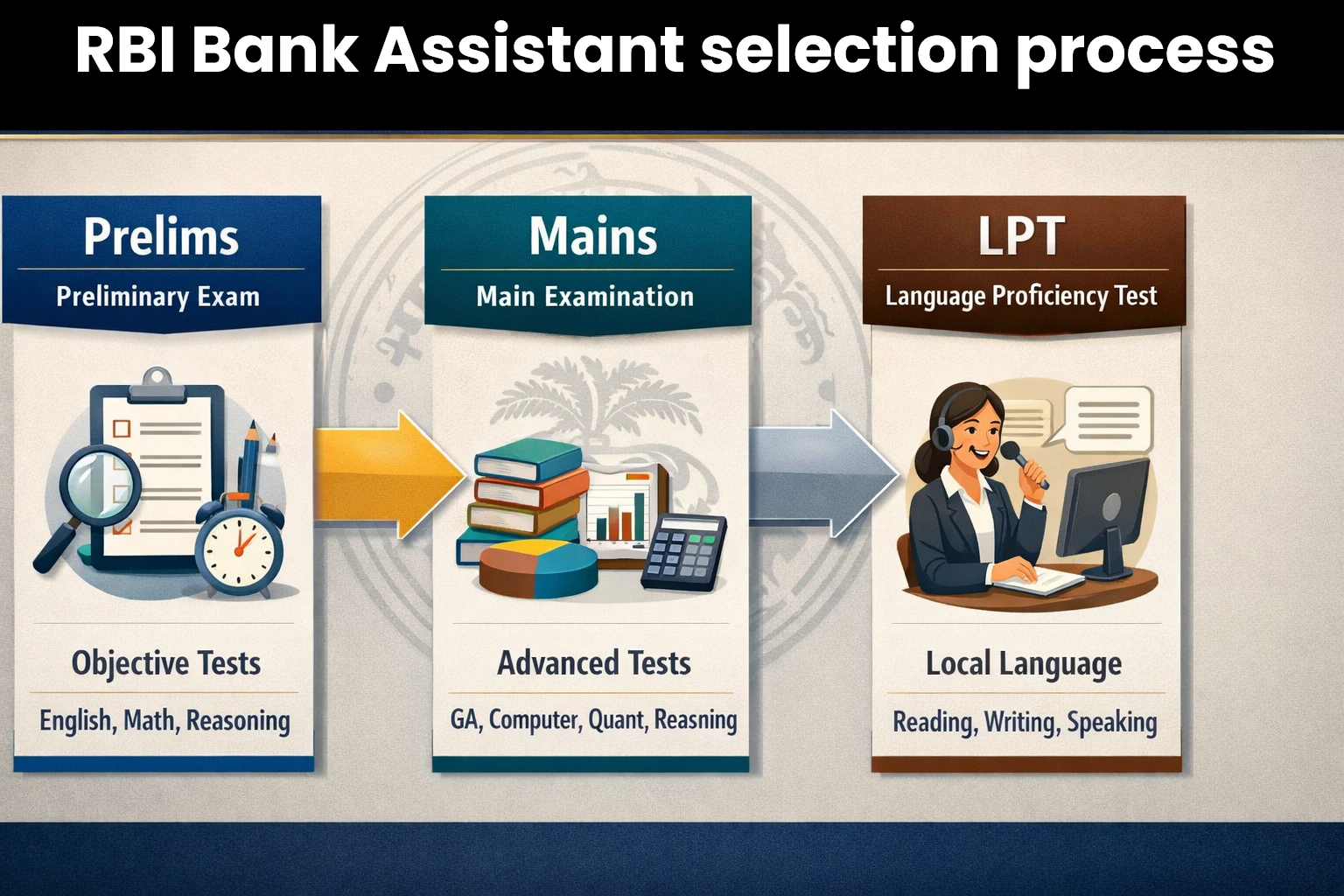 RBI Bank Assistant selection process

Prelims
Preliminary Exam

Objective Tests
English, Math, Reasoning

Mains
Main Examination

Advanced Tests
GA, Computer, Quant, Reasning

LPT
Language Proficiency Test

Local Language
Reading, Writing, Speaking